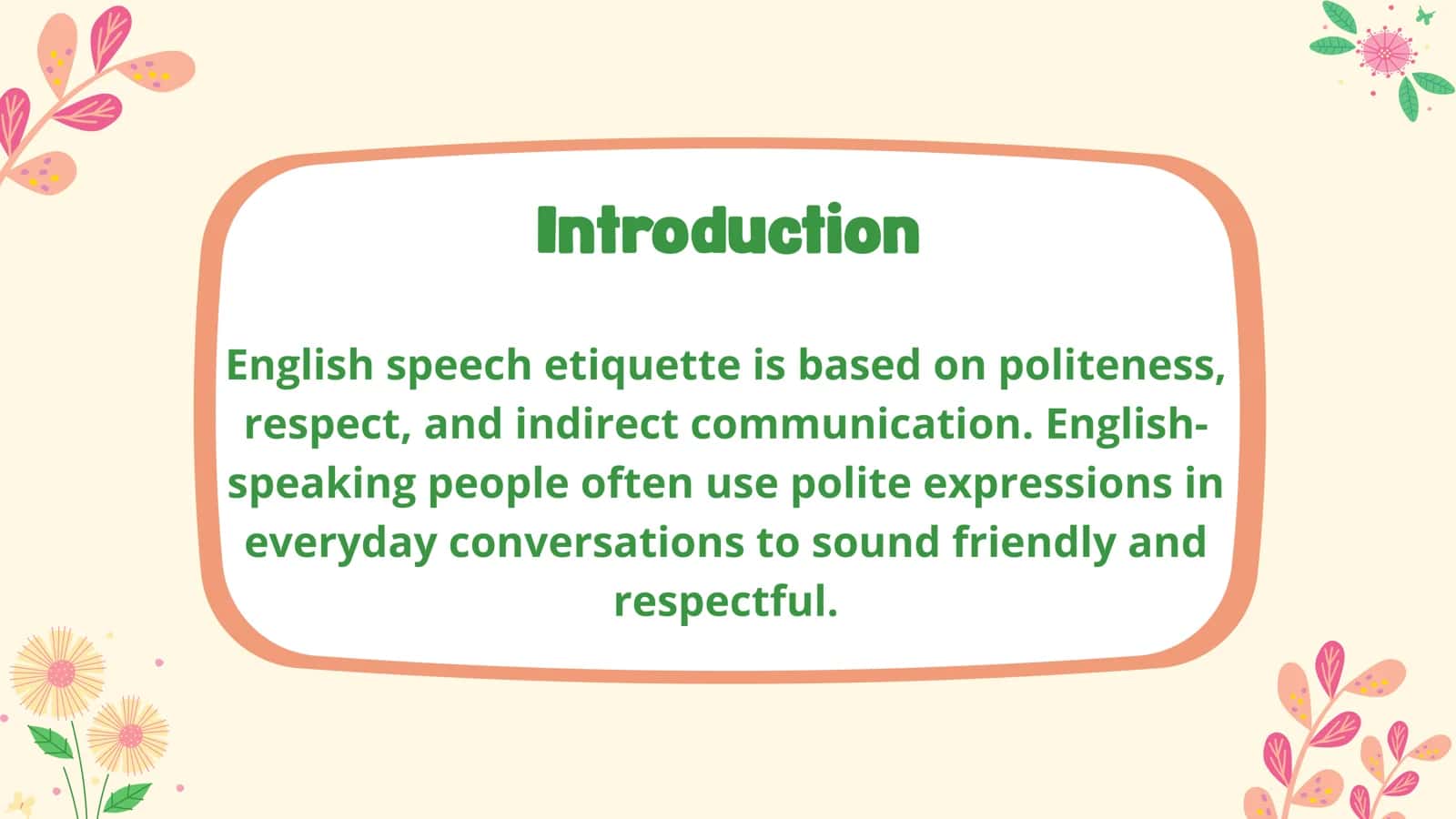 Introduction

English speech etiquette is based on politeness, respect, and indirect communication. English-speaking people often use polite expressions in everyday conversations to sound friendly and respectful.